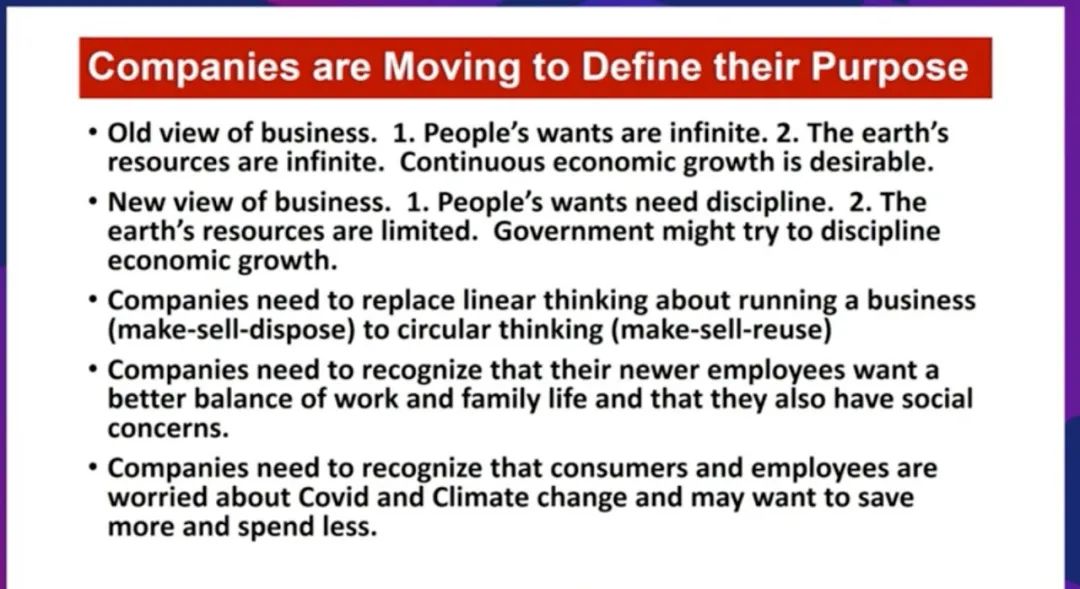 Companies are Moving to Define their Purpose

• Old view of business. 1. People's wants are infinite. 2. The earth's resources are infinite. Continuous economic growth is desirable.

• New view of business. 1. People's wants need discipline. 2. The earth's resources are limited. Government might try to discipline economic growth.

• Companies need to replace linear thinking about running a business (make-sell-dispose) to circular thinking (make-sell-reuse)

• Companies need to recognize that their newer employees want a better balance of work and family life and that they also have social concerns.

• Companies need to recognize that consumers and employees are worried about Covid and Climate change and may want to save more and spend less.